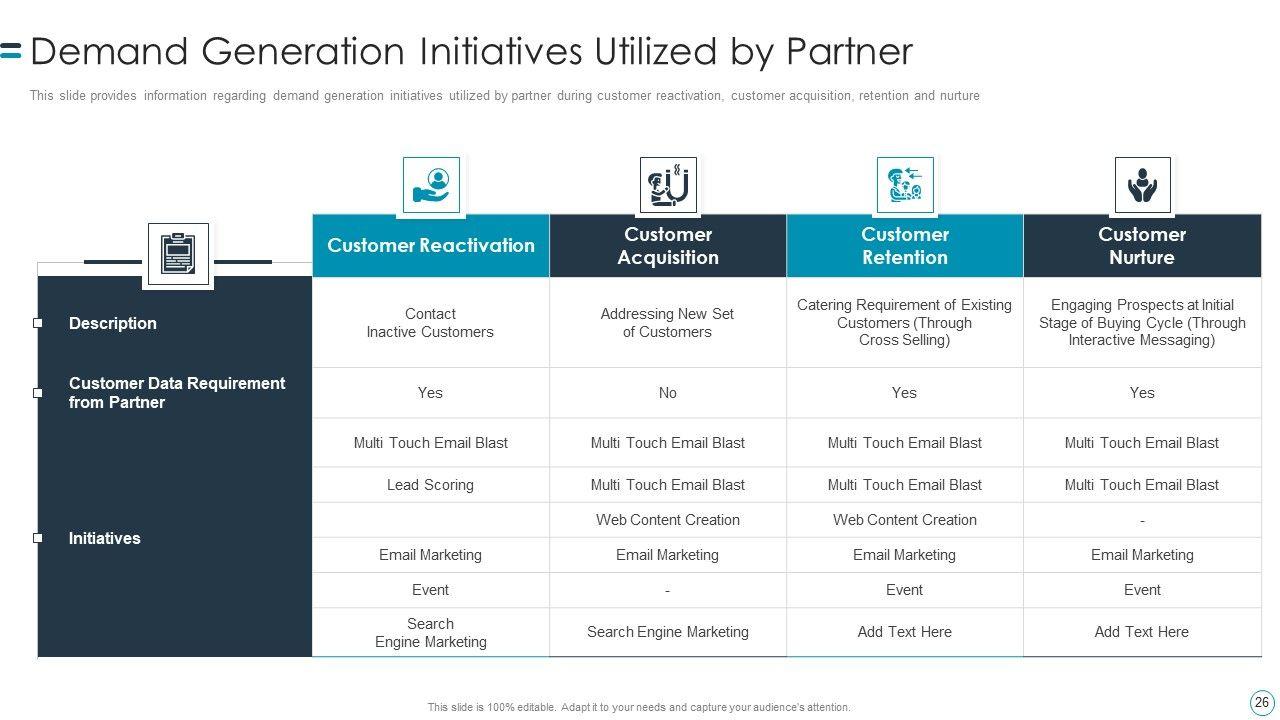 Demand Generation Initiatives Utilized by Partner

This slide provides information regarding demand generation initiatives utilized by partner during customer reactivation, customer acquisition, retention and nurture

| | Customer Reactivation | Customer Acquisition | Customer Retention | Customer Nurture |
|---|---|---|---|---|
| Description | Contact Inactive Customers | Addressing New Set of Customers | Catering Requirement of Existing Customers (Through Cross Selling) | Engaging Prospects at Initial Stage of Buying Cycle (Through Interactive Messaging) |
| Customer Data Requirement from Partner | Yes | No | Yes | Yes |
| Initiatives | Multi Touch Email Blast | Multi Touch Email Blast | Multi Touch Email Blast | Multi Touch Email Blast |
| | Lead Scoring | Multi Touch Email Blast | Multi Touch Email Blast | Multi Touch Email Blast |
| | | Web Content Creation | Web Content Creation | - |
| | Email Marketing | Email Marketing | Email Marketing | Email Marketing |
| | Event | - | Event | Event |
| | Search Engine Marketing | Search Engine Marketing | Add Text Here | Add Text Here |

This slide is 100% editable. Adapt it to your needs and capture your audience's attention.

26